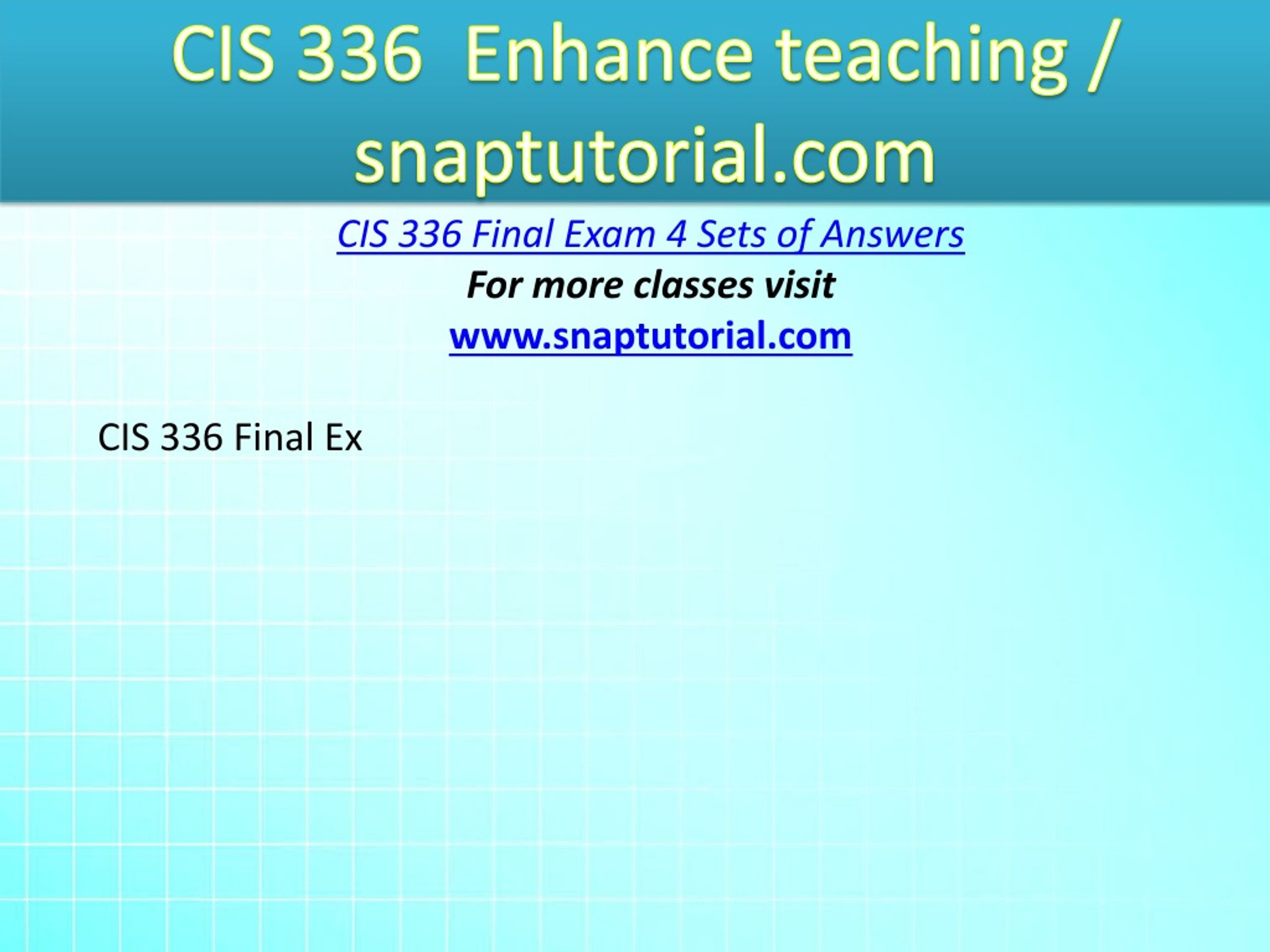 CIS 336 Enhance teaching / snaptutorial.com

CIS 336 Final Exam 4 Sets of Answers

For more classes visit

www.snaptutorial.com

CIS 336 Final Ex